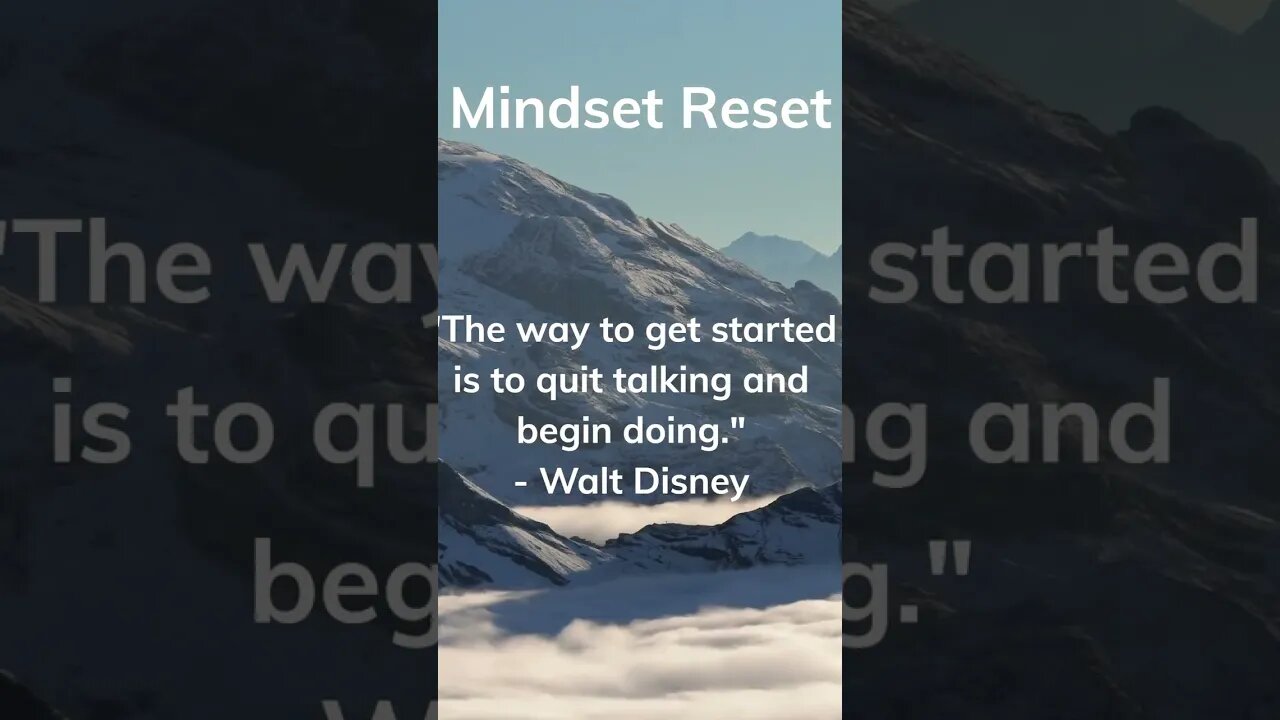 Mindset Reset

"The way to get started is to quit talking and begin doing."
- Walt Disney